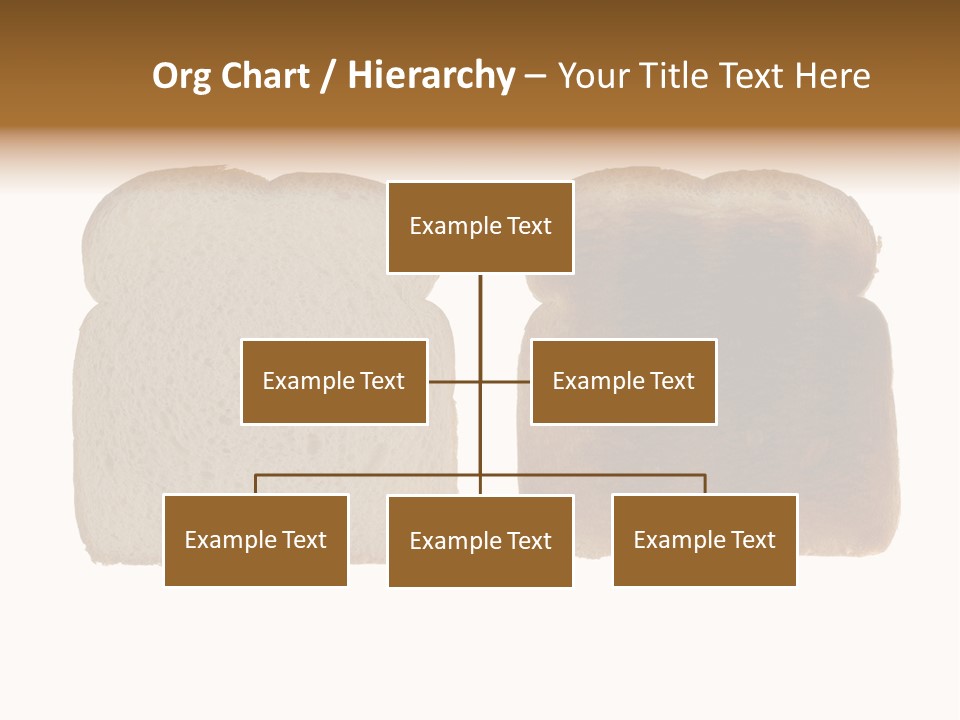 Org Chart / Hierarchy – Your Title Text Here

Example Text

Example Text

Example Text

Example Text

Example Text

Example Text